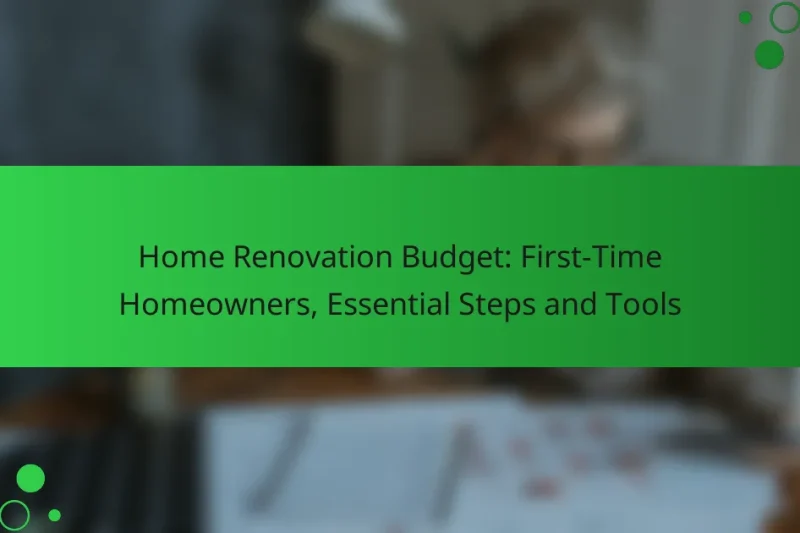 Home Renovation Budget: First-Time Homeowners, Essential Steps and Tools